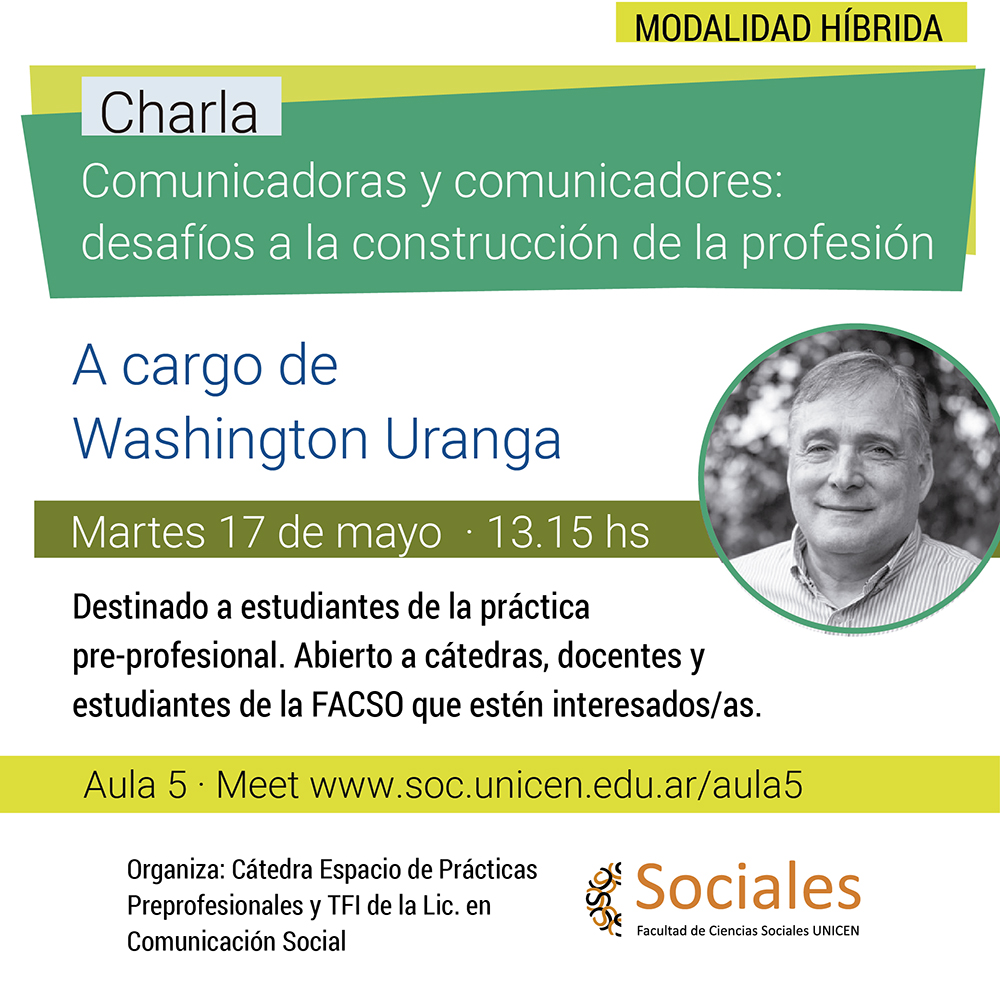 MODALIDAD HÍBRIDA

Charla

Comunicadoras y comunicadores: desafíos a la construcción de la profesión

A cargo de Washington Uranga

Martes 17 de mayo · 13.15 hs

Destinado a estudiantes de la práctica pre-profesional. Abierto a cátedras, docentes y estudiantes de la FACSO que estén interesados/as.

Aula 5 · Meet www.soc.unicen.edu.ar/aula5

Organiza: Cátedra Espacio de Prácticas Preprofesionales y TFI de la Lic. en Comunicación Social

Sociales
Facultad de Ciencias Sociales UNICEN